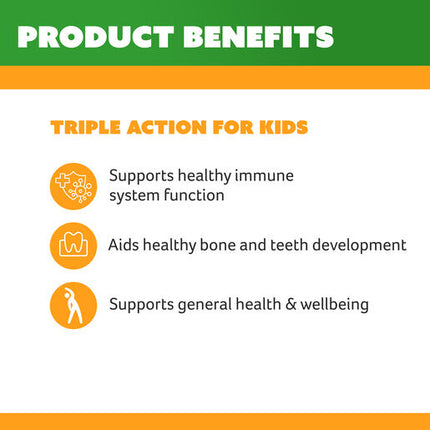 PRODUCT BENEFITS

TRIPLE ACTION FOR KIDS

Supports healthy immune system function

Aids healthy bone and teeth development

Supports general health & wellbeing